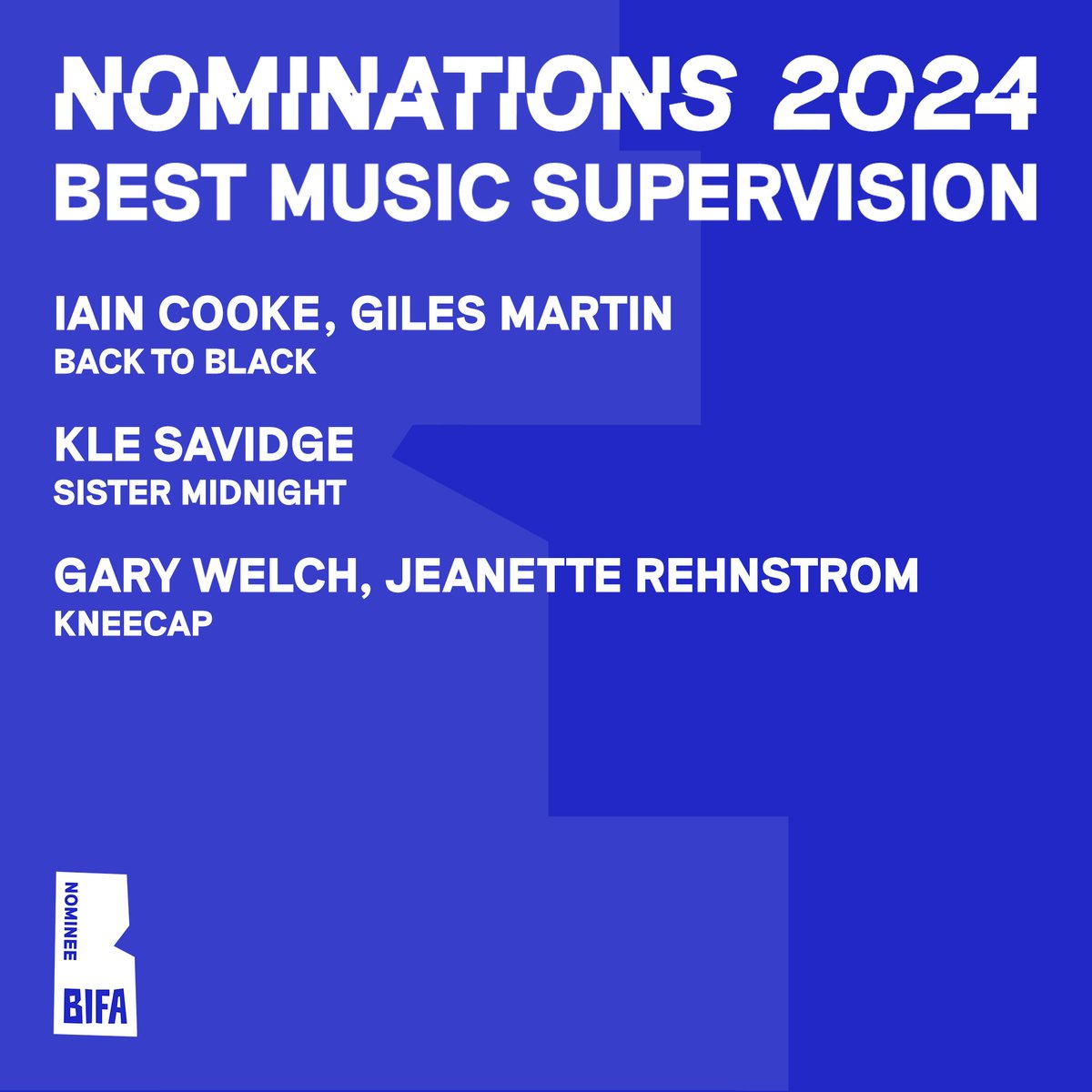 NOMINATIONS 2024
BEST MUSIC SUPERVISION

IAIN COOKE, GILES MARTIN
BACK TO BLACK

KLE SAVIDGE
SISTER MIDNIGHT

GARY WELCH, JEANETTE REHNSTROM
KNEECAP

NOMINEE
BIFA